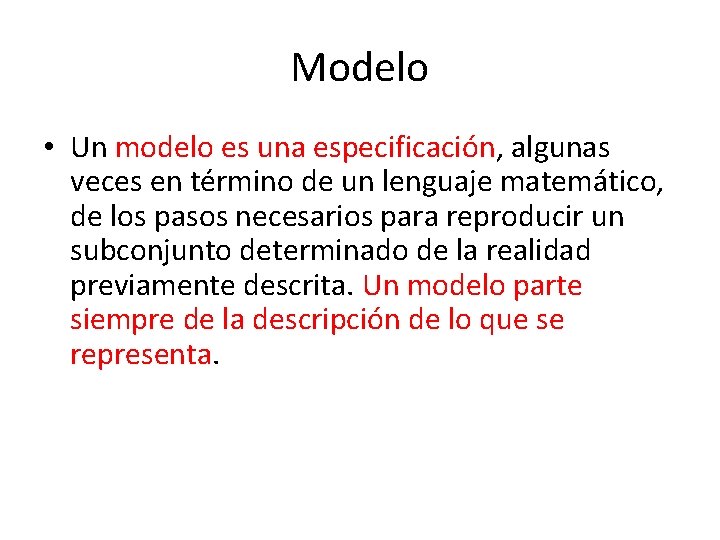 Modelo

• Un modelo es una especificación, algunas veces en término de un lenguaje matemático, de los pasos necesarios para reproducir un subconjunto determinado de la realidad previamente descrita. Un modelo parte siempre de la descripción de lo que se representa.